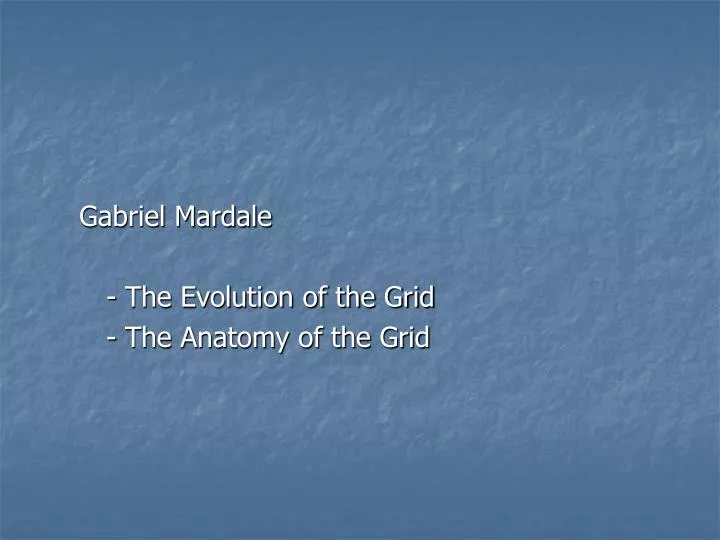 Gabriel Mardale

- The Evolution of the Grid
- The Anatomy of the Grid